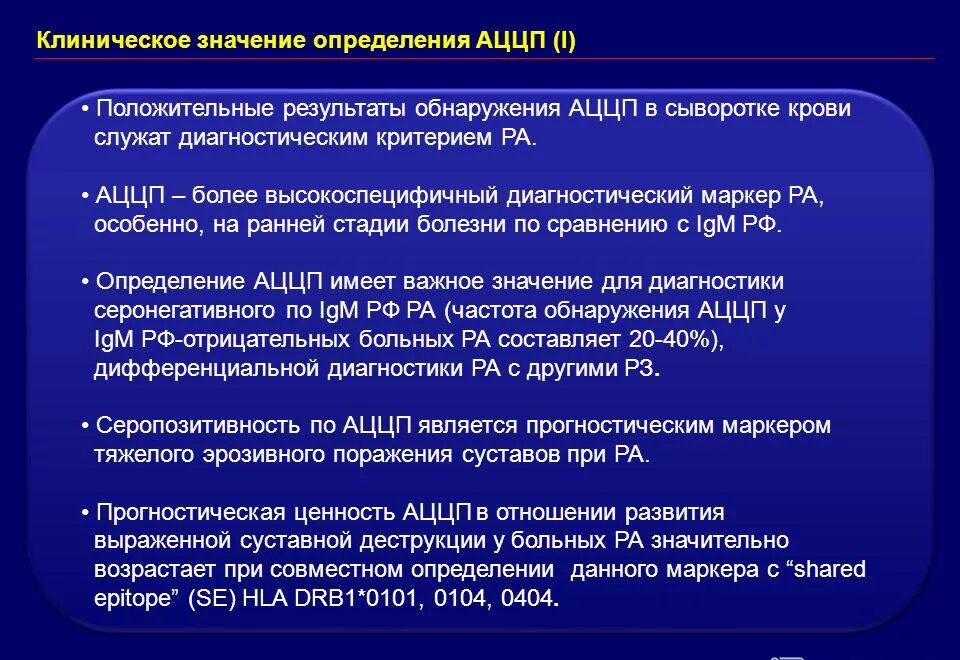 Клиническое значение определения АЦЦП (I)

• Положительные результаты обнаружения АЦЦП в сыворотке крови служат диагностическим критерием РА.

• АЦЦП – более высокоспецифичный диагностический маркер РА, особенно, на ранней стадии болезни по сравнению с IgM РФ.

• Определение АЦЦП имеет важное значение для диагностики серонегативного по IgM РФ РА (частота обнаружения АЦЦП у IgM РФ-отрицательных больных РА составляет 20-40%), дифференциальной диагностики РА с другими РЗ.

• Серопозитивность по АЦЦП является прогностическим маркером тяжелого эрозивного поражения суставов при РА.

• Прогностическая ценность АЦЦП в отношении развития выраженной суставной деструкции у больных РА значительно возрастает при совместном определении данного маркера с “shared epitope” (SE) HLA DRB1*0101, 0104, 0404.